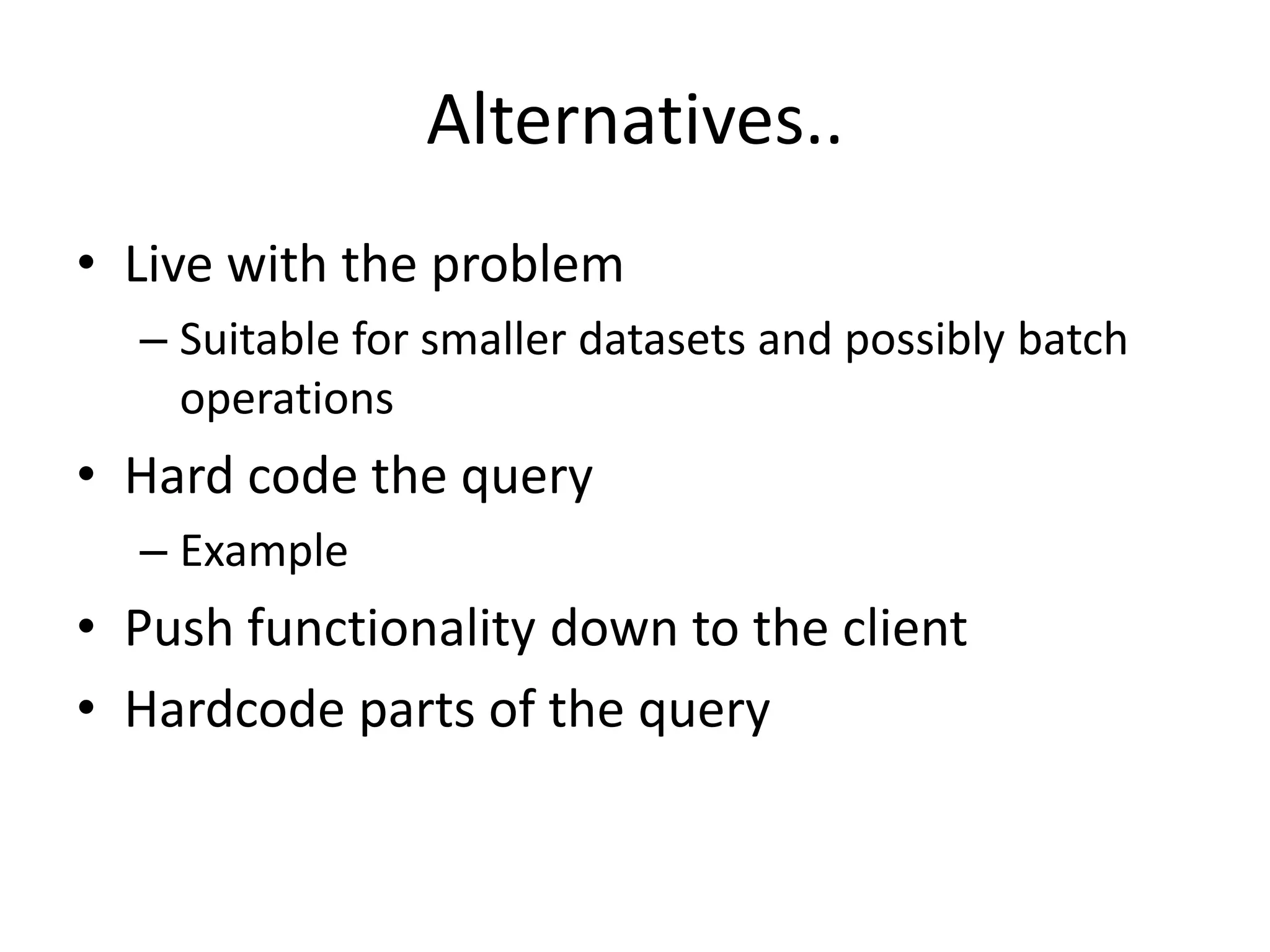 Alternatives..

• Live with the problem
– Suitable for smaller datasets and possibly batch operations
• Hard code the query
– Example
• Push functionality down to the client
• Hardcode parts of the query